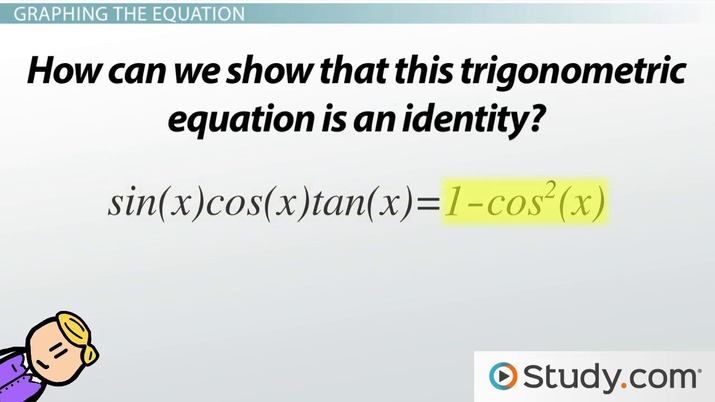 GRAPHING THE EQUATION

How can we show that this trigonometric equation is an identity?

$sin(x)cos(x)tan(x)=1-cos^2(x)$

Study.com